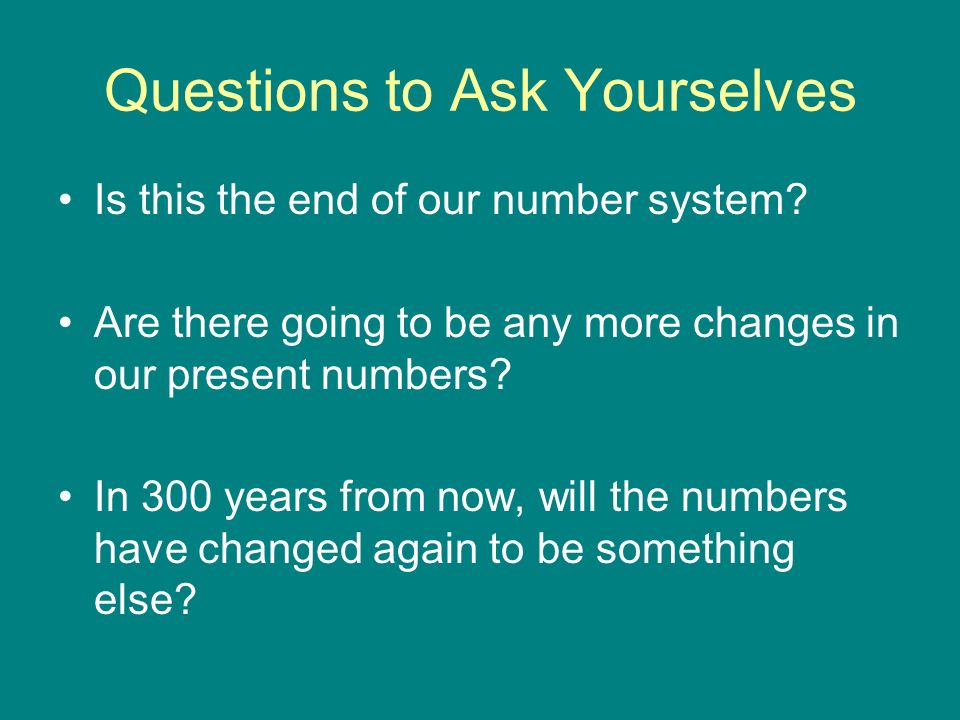 Questions to Ask Yourselves

• Is this the end of our number system?

• Are there going to be any more changes in our present numbers?

• In 300 years from now, will the numbers have changed again to be something else?